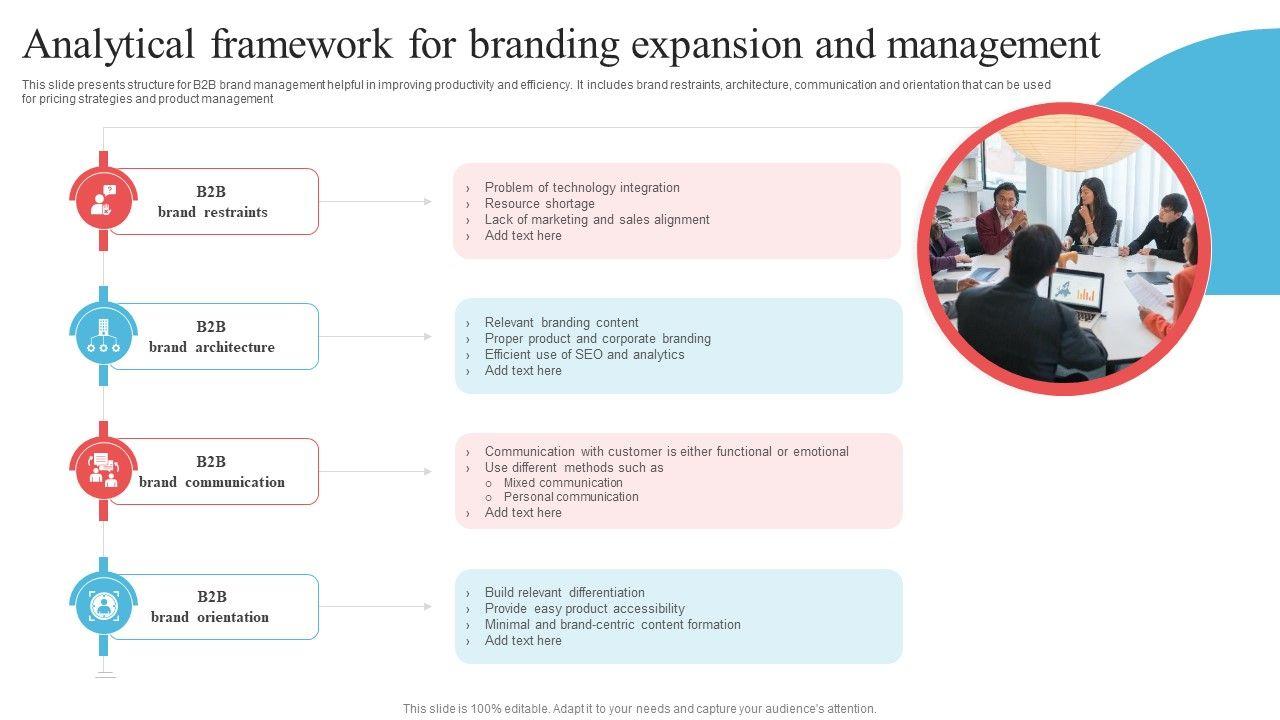 Analytical framework for branding expansion and management

This slide presents structure for B2B brand management helpful in improving productivity and efficiency. It includes brand restraints, architecture, communication and orientation that can be used for pricing strategies and product management

B2B
brand restraints

› Problem of technology integration
› Resource shortage
› Lack of marketing and sales alignment
› Add text here

B2B
brand architecture

› Relevant branding content
› Proper product and corporate branding
› Efficient use of SEO and analytics
› Add text here

B2B
brand communication

› Communication with customer is either functional or emotional
› Use different methods such as
○ Mixed communication
○ Personal communication
› Add text here

B2B
brand orientation

› Build relevant differentiation
› Provide easy product accessibility
› Minimal and brand-centric content formation
› Add text here

This slide is 100% editable. Adapt it to your needs and capture your audience's attention.